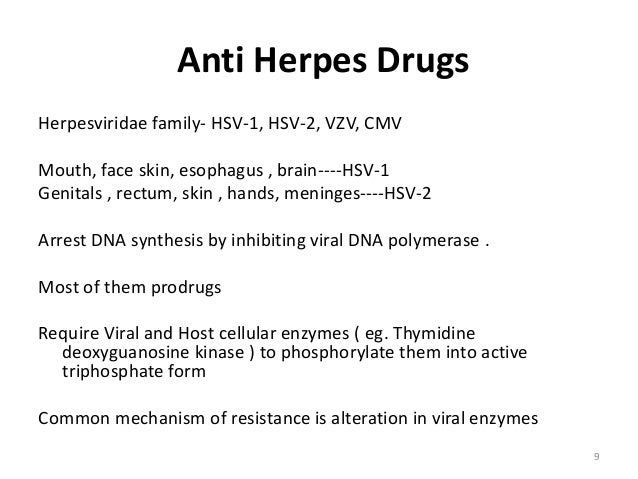 Anti Herpes Drugs

Herpesviridae family- HSV-1, HSV-2, VZV, CMV

Mouth, face skin, esophagus , brain----HSV-1
Genitals , rectum, skin , hands, meninges----HSV-2

Arrest DNA synthesis by inhibiting viral DNA polymerase .

Most of them prodrugs

Require Viral and Host cellular enzymes ( eg. Thymidine deoxyguanosine kinase ) to phosphorylate them into active triphosphate form

Common mechanism of resistance is alteration in viral enzymes

9